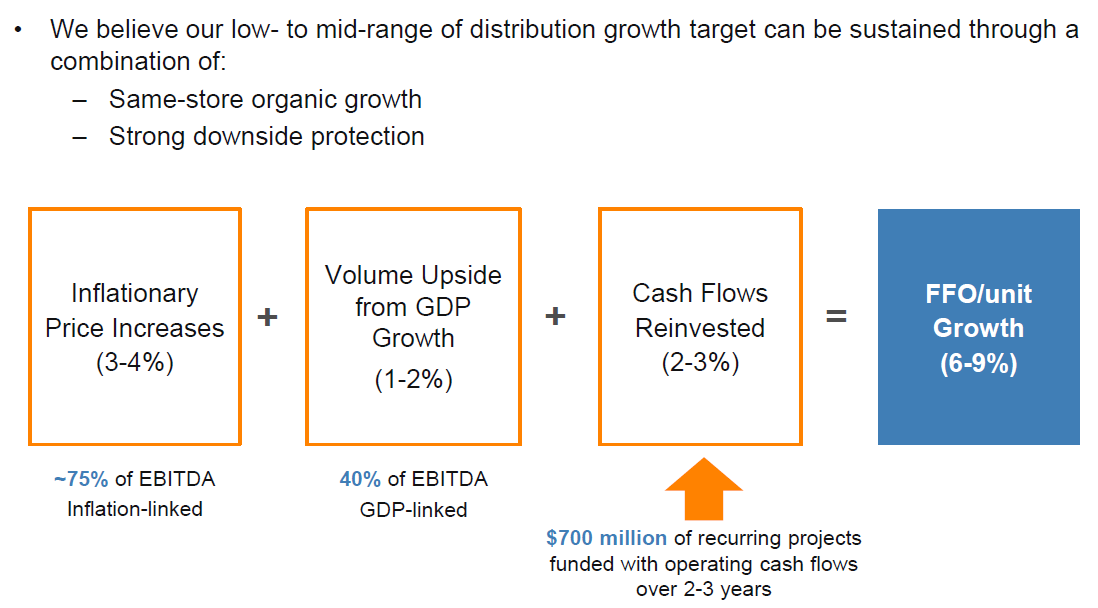 • We believe our low- to mid-range of distribution growth target can be sustained through a combination of:

– Same-store organic growth

– Strong downside protection

Inflationary Price Increases (3-4%)

+

Volume Upside from GDP Growth (1-2%)

+

Cash Flows Reinvested (2-3%)

=

FFO/unit Growth (6-9%)

~75% of EBITDA Inflation-linked

40% of EBITDA GDP-linked

$700 million of recurring projects funded with operating cash flows over 2-3 years